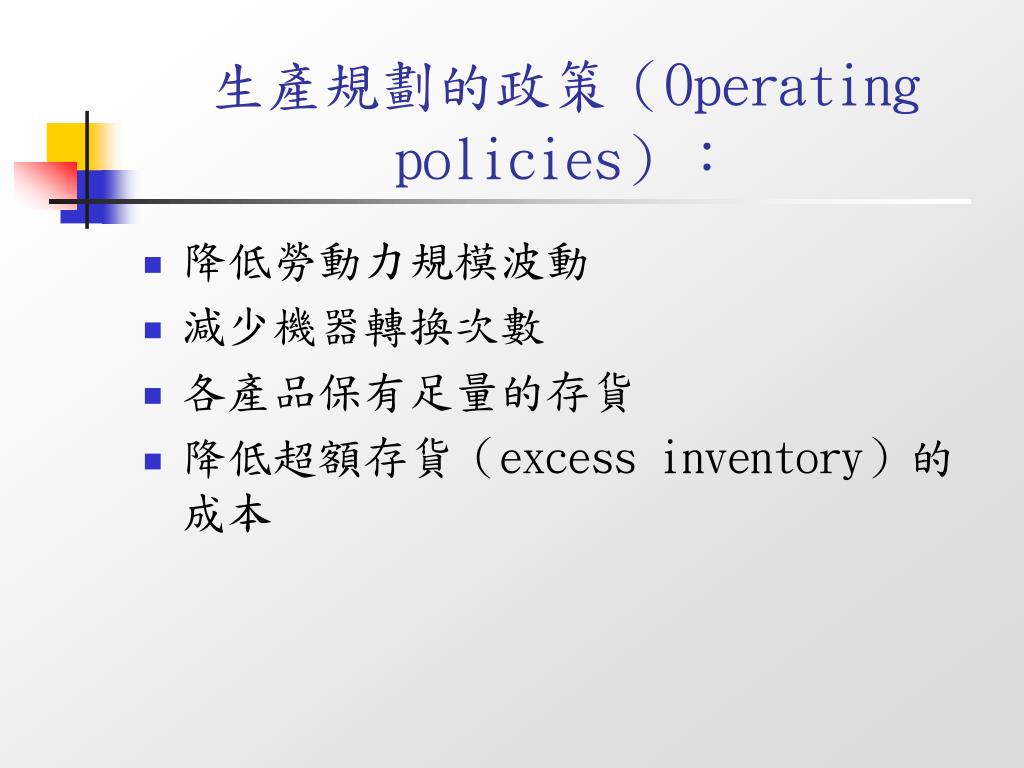 生產規劃的政策（Operating policies）：

- 降低勞動力規模波動
- 減少機器轉換次數
- 各產品保有足量的存貨
- 降低超額存貨（excess inventory）的成本